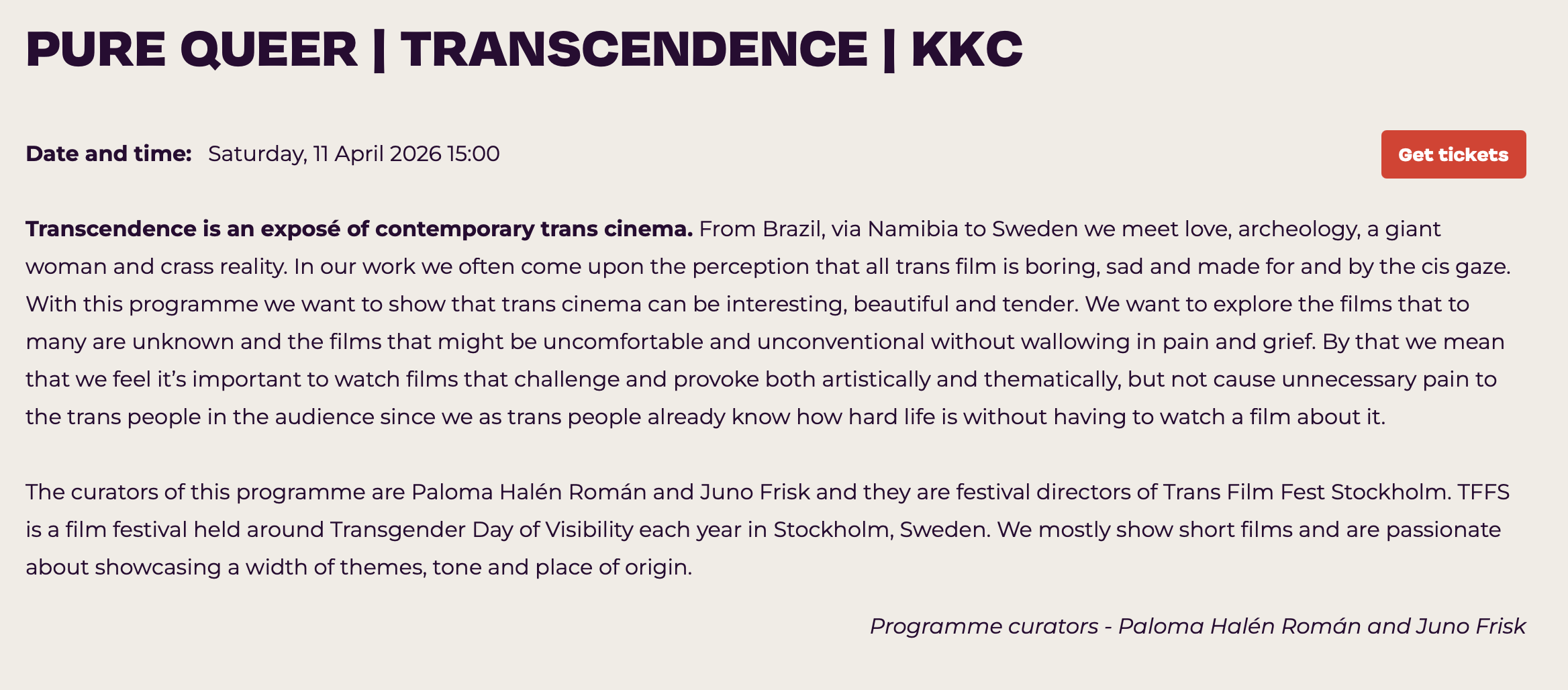 PURE QUEER | TRANSCENDENCE | KKC

Date and time: Saturday, 11 April 2026 15:00

Get tickets

Transcendence is an exposé of contemporary trans cinema. From Brazil, via Namibia to Sweden we meet love, archeology, a giant woman and crass reality. In our work we often come upon the perception that all trans film is boring, sad and made for and by the cis gaze. With this programme we want to show that trans cinema can be interesting, beautiful and tender. We want to explore the films that to many are unknown and the films that might be uncomfortable and unconventional without wallowing in pain and grief. By that we mean that we feel it’s important to watch films that challenge and provoke both artistically and thematically, but not cause unnecessary pain to the trans people in the audience since we as trans people already know how hard life is without having to watch a film about it.

The curators of this programme are Paloma Halén Román and Juno Frisk and they are festival directors of Trans Film Fest Stockholm. TFFS is a film festival held around Transgender Day of Visibility each year in Stockholm, Sweden. We mostly show short films and are passionate about showcasing a width of themes, tone and place of origin.

Programme curators - Paloma Halén Román and Juno Frisk